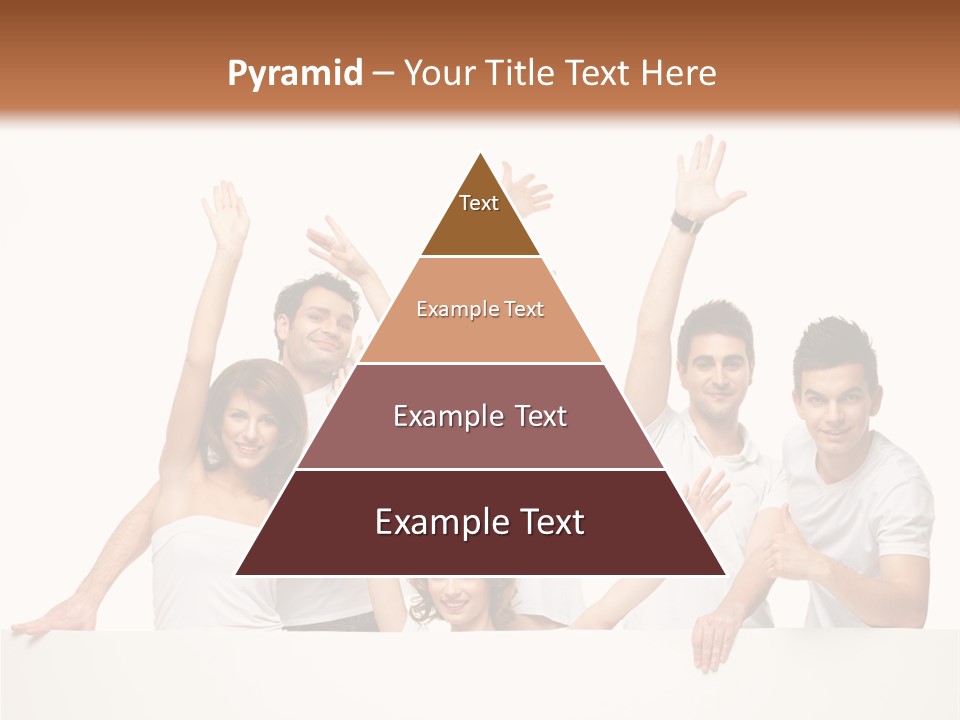 Pyramid – Your Title Text Here

Text

Example Text

Example Text

Example Text